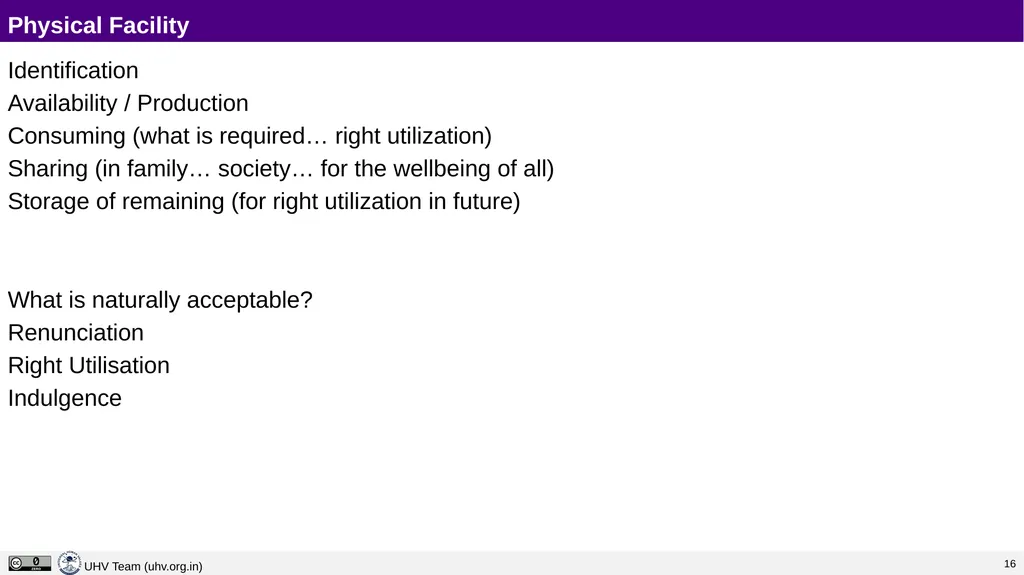 Physical Facility

Identification
Availability / Production
Consuming (what is required… right utilization)
Sharing (in family… society… for the wellbeing of all)
Storage of remaining (for right utilization in future)

What is naturally acceptable?
Renunciation
Right Utilisation
Indulgence

UHV Team (uhv.org.in)

16